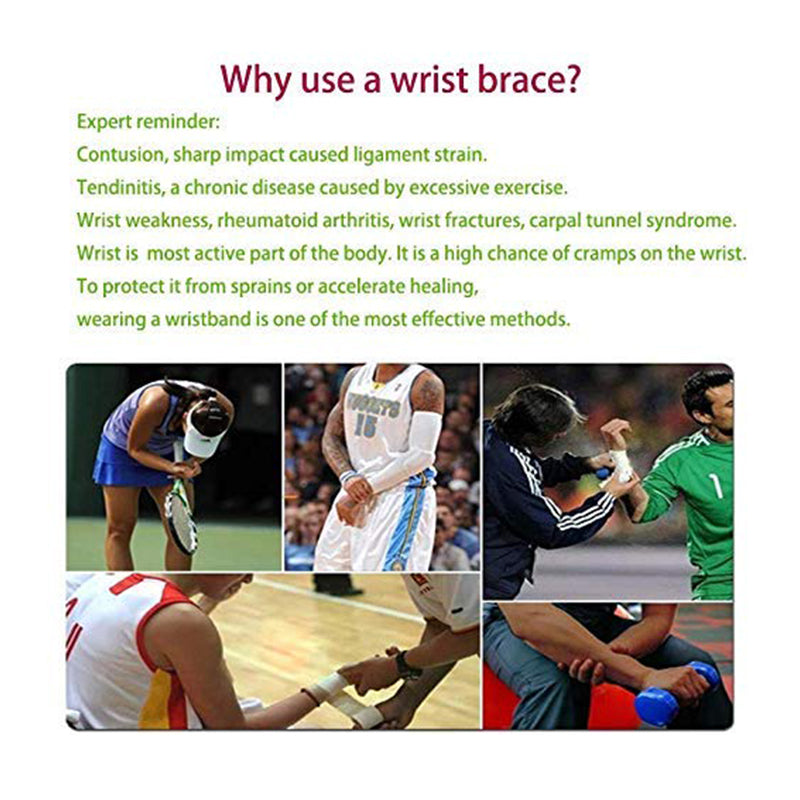 Why use a wrist brace?

Expert reminder:
Contusion, sharp impact caused ligament strain.
Tendinitis, a chronic disease caused by excessive exercise.
Wrist weakness, rheumatoid arthritis, wrist fractures, carpal tunnel syndrome.
Wrist is most active part of the body. It is a high chance of cramps on the wrist.
To protect it from sprains or accelerate healing,
wearing a wristband is one of the most effective methods.

NUGGETS
15

1